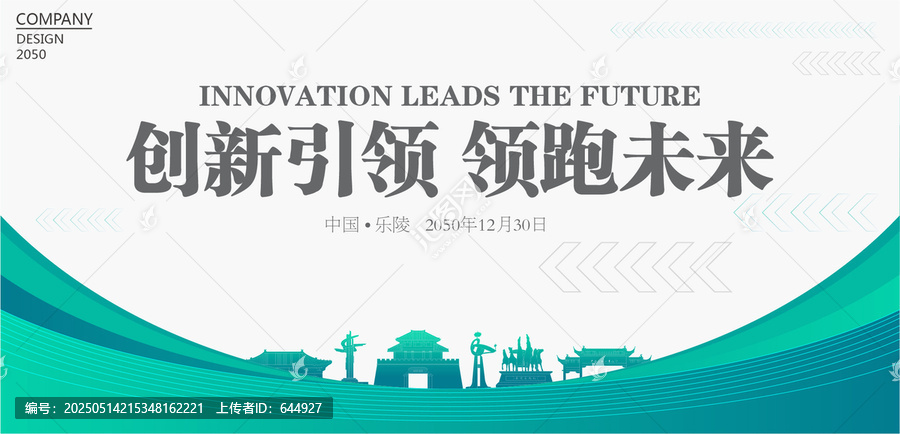 COMPANY
DESIGN
2050

INNOVATION LEADS THE FUTURE

创新引领 领跑未来

中国 • 乐陵 2050年12月30日

编号：20250514215348162221 上传者ID：644927